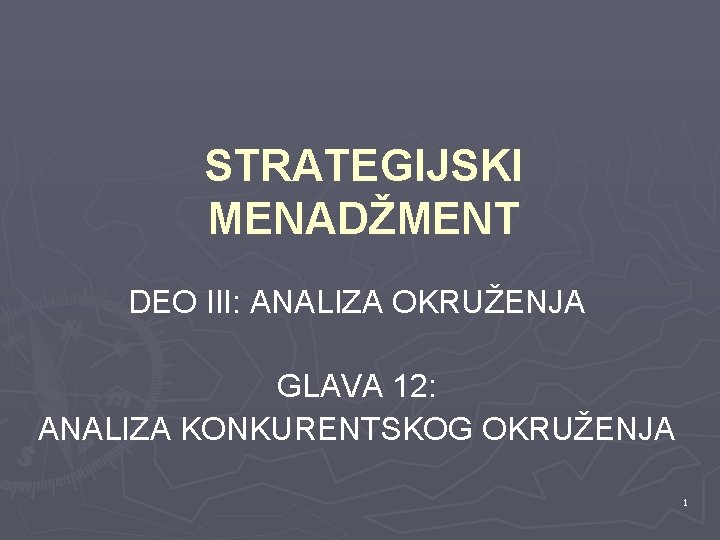 STRATEGIJSKI MENADŽMENT

DEO III: ANALIZA OKRUŽENJA

GLAVA 12:
ANALIZA KONKURENTSKOG OKRUŽENJA

1